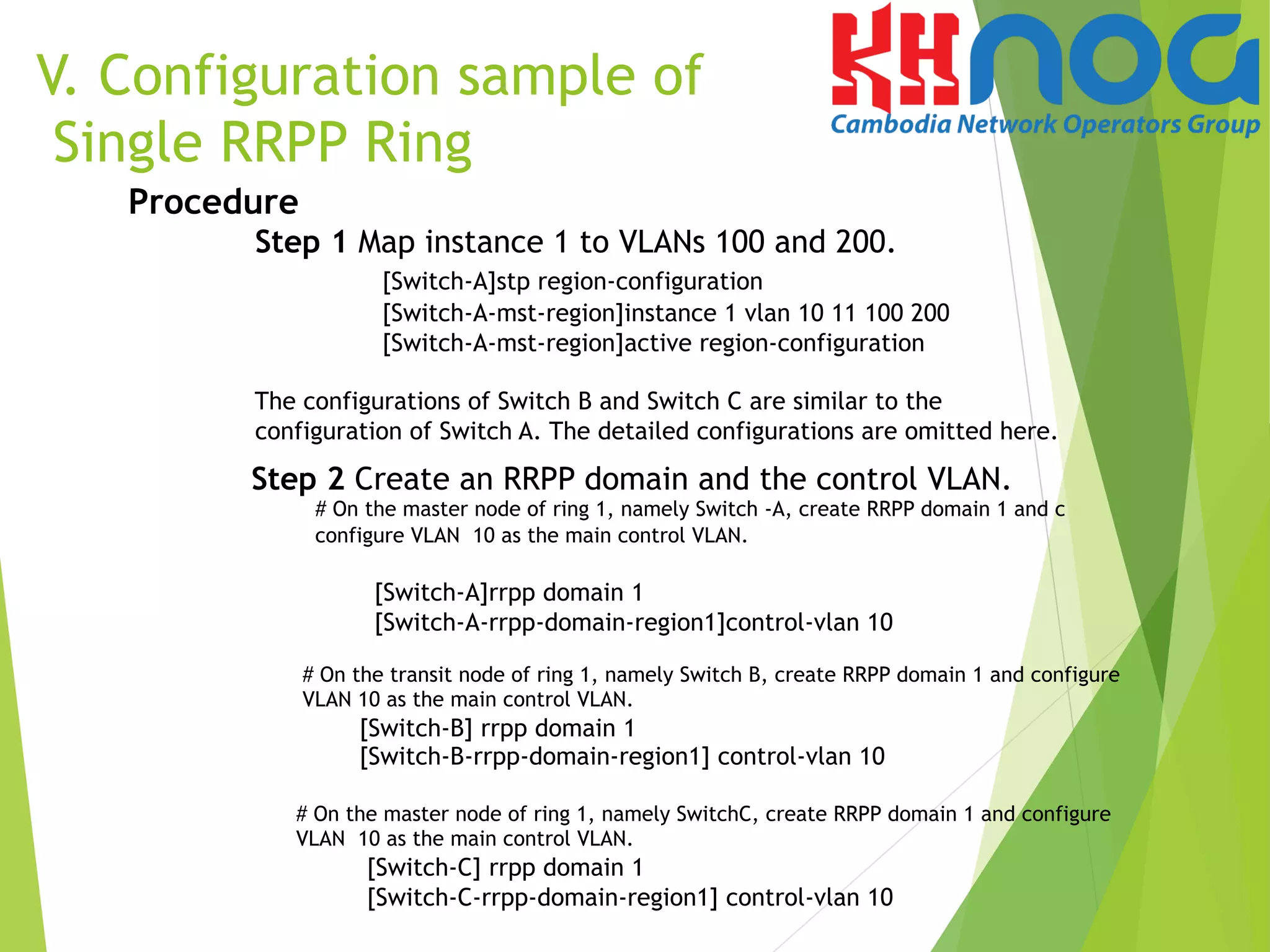 V. Configuration sample of Single RRPP Ring

KHNOG
Cambodia Network Operators Group

Procedure

Step 1 Map instance 1 to VLANs 100 and 200.

[Switch-A]stp region-configuration
[Switch-A-mst-region]instance 1 vlan 10 11 100 200
[Switch-A-mst-region]active region-configuration

The configurations of Switch B and Switch C are similar to the configuration of Switch A. The detailed configurations are omitted here.

Step 2 Create an RRPP domain and the control VLAN.

# On the master node of ring 1, namely Switch -A, create RRPP domain 1 and c configure VLAN 10 as the main control VLAN.

[Switch-A]rrpp domain 1
[Switch-A-rrpp-domain-region1]control-vlan 10

# On the transit node of ring 1, namely Switch B, create RRPP domain 1 and configure VLAN 10 as the main control VLAN.

[Switch-B] rrpp domain 1
[Switch-B-rrpp-domain-region1] control-vlan 10

# On the master node of ring 1, namely SwitchC, create RRPP domain 1 and configure VLAN 10 as the main control VLAN.

[Switch-C] rrpp domain 1
[Switch-C-rrpp-domain-region1] control-vlan 10